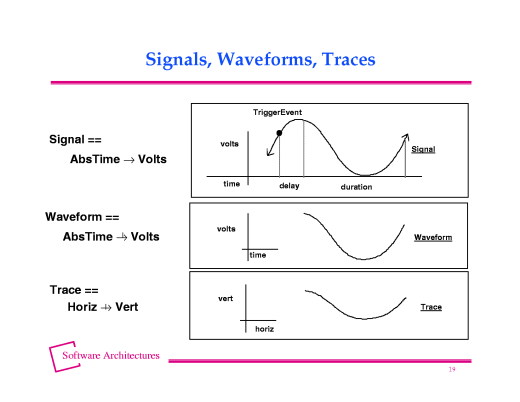 Signals, Waveforms, Traces

Signal ==
AbsTime $\rightarrow$ Volts

TriggerEvent
volts
Signal
time
delay
duration

Waveform ==
AbsTime $\nrightarrow$ Volts

volts
Waveform
time

Trace ==
Horiz $\nrightarrow$ Vert

vert
Trace
horiz

Software Architectures

19